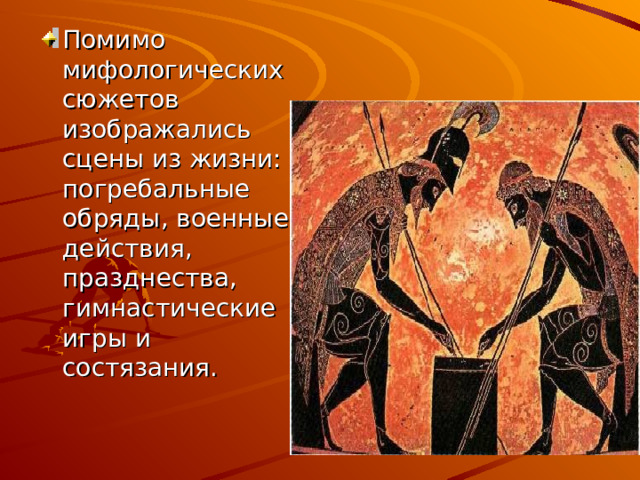 Помимо мифологических сюжетов изображались сцены из жизни: погребальные обряды, военные действия, празднества, гимнастические игры и состязания.